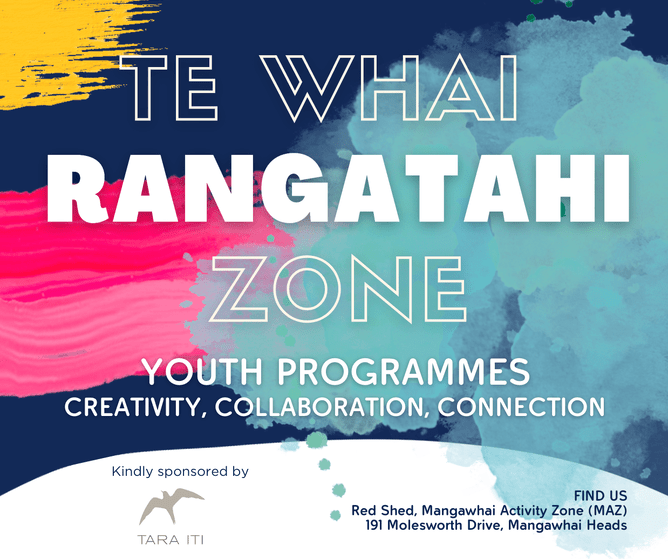 TE WHAI
RANGATAHI
ZONE

YOUTH PROGRAMMES
CREATIVITY, COLLABORATION, CONNECTION

Kindly sponsored by

TARA ITI

FIND US
Red Shed, Mangawhai Activity Zone (MAZ)
191 Molesworth Drive, Mangawhai Heads